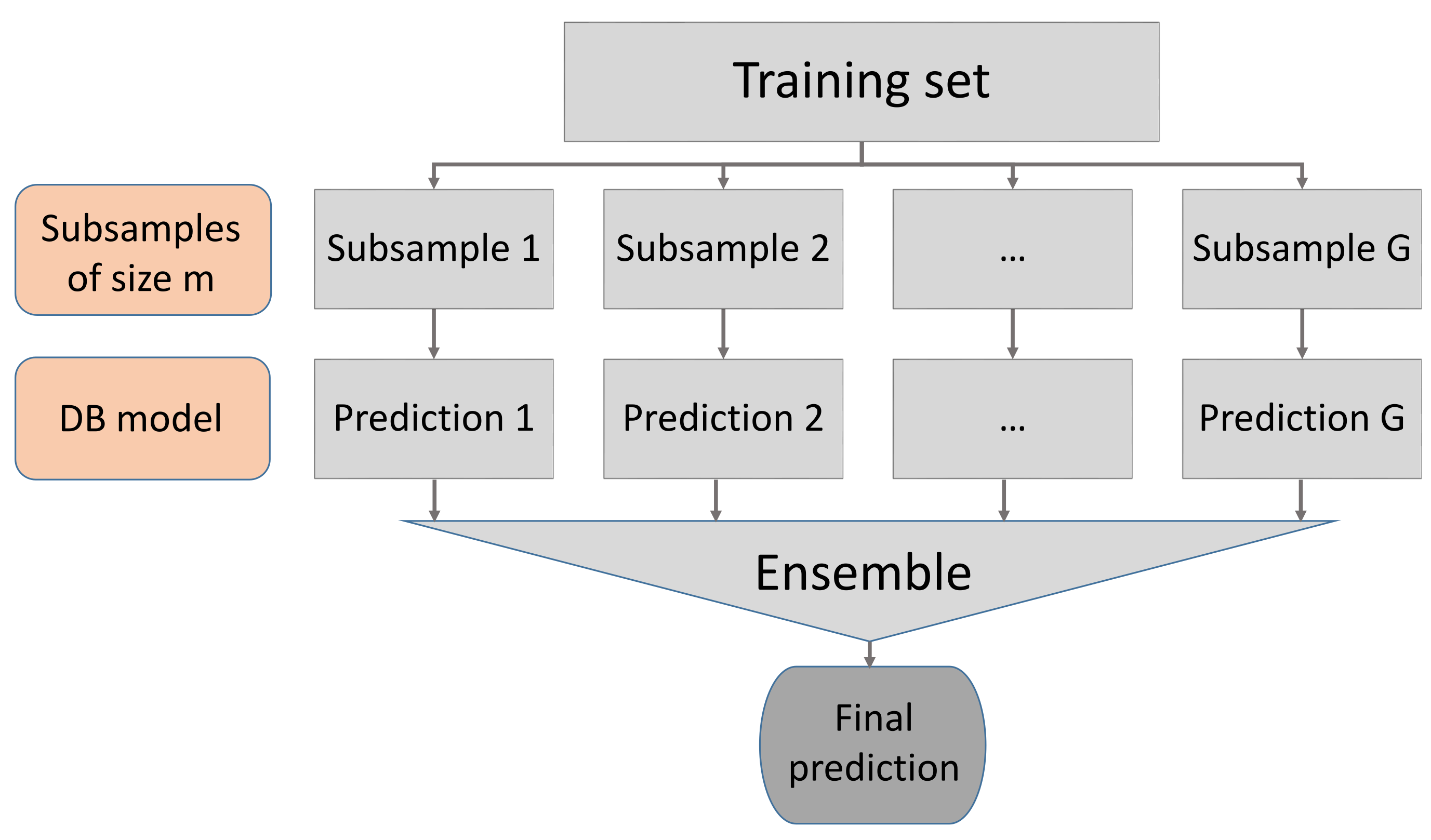 Training set

Subsamples of size m

Subsample 1

Subsample 2

...

Subsample G

DB model

Prediction 1

Prediction 2

...

Prediction G

Ensemble

Final prediction